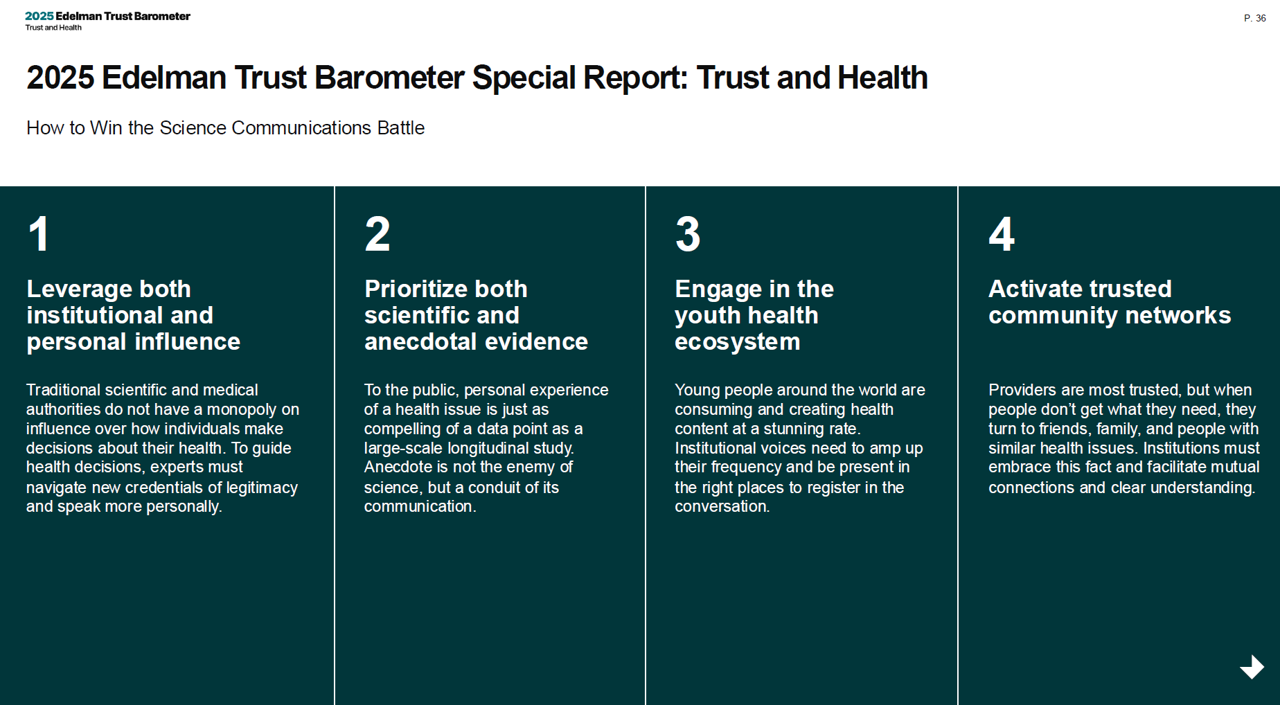 2025 Edelman Trust Barometer
Trust and Health

P. 36

2025 Edelman Trust Barometer Special Report: Trust and Health

How to Win the Science Communications Battle

1

Leverage both institutional and personal influence

Traditional scientific and medical authorities do not have a monopoly on influence over how individuals make decisions about their health. To guide health decisions, experts must navigate new credentials of legitimacy and speak more personally.

2

Prioritize both scientific and anecdotal evidence

To the public, personal experience of a health issue is just as compelling of a data point as a large-scale longitudinal study. Anecdote is not the enemy of science, but a conduit of its communication.

3

Engage in the youth health ecosystem

Young people around the world are consuming and creating health content at a stunning rate. Institutional voices need to amp up their frequency and be present in the right places to register in the conversation.

4

Activate trusted community networks

Providers are most trusted, but when people don't get what they need, they turn to friends, family, and people with similar health issues. Institutions must embrace this fact and facilitate mutual connections and clear understanding.